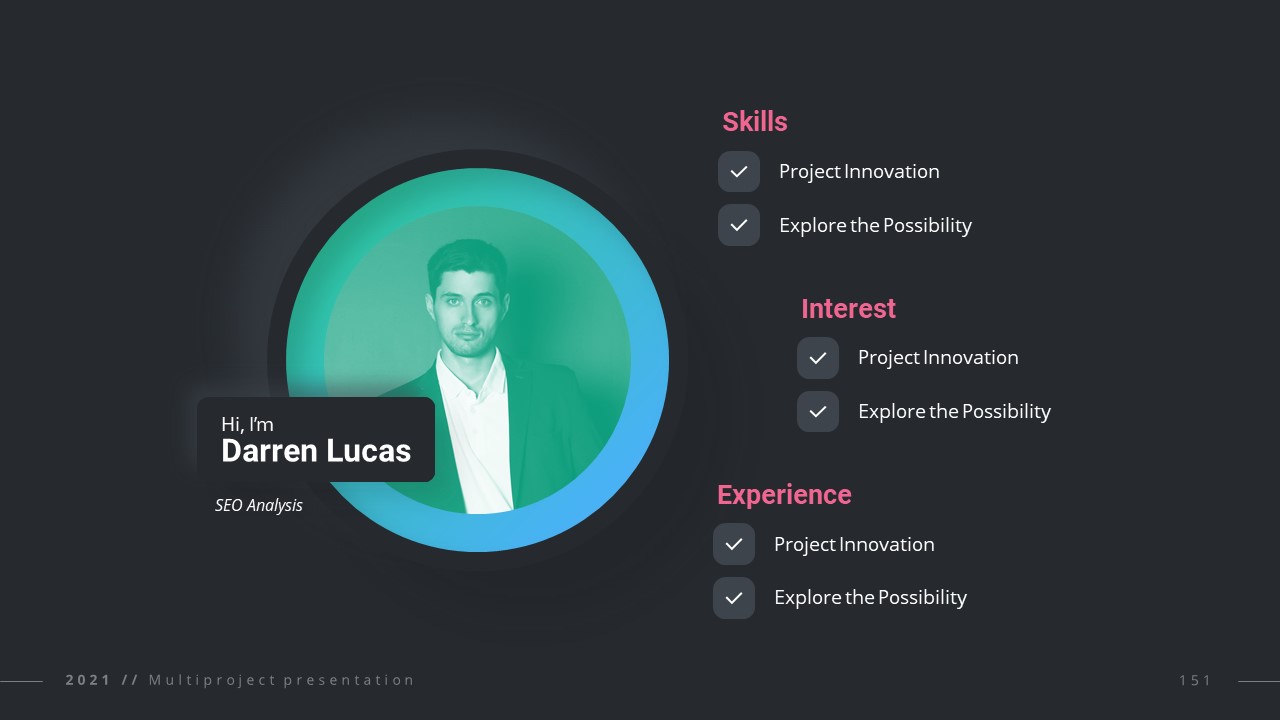 Hi, I'm
Darren Lucas

SEO Analysis

Skills

Project Innovation

Explore the Possibility

Interest

Project Innovation

Explore the Possibility

Experience

Project Innovation

Explore the Possibility

2021 // Multiproject presentation

151